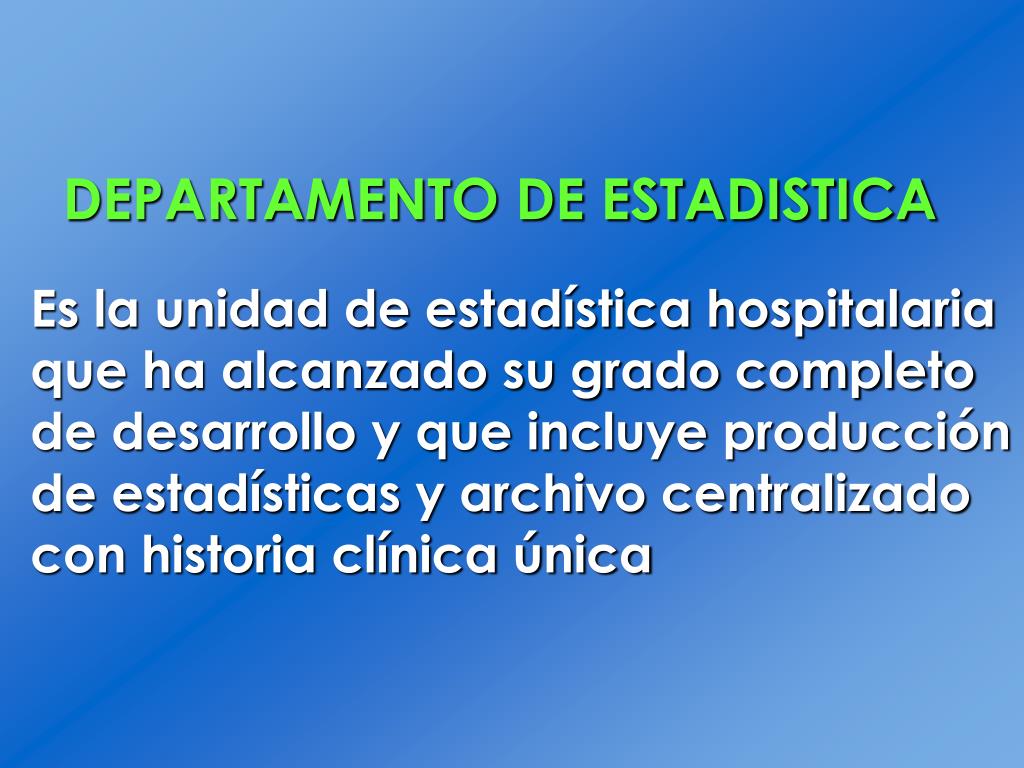 DEPARTAMENTO DE ESTADISTICA

Es la unidad de estadística hospitalaria que ha alcanzado su grado completo de desarrollo y que incluye producción de estadísticas y archivo centralizado con historia clínica única